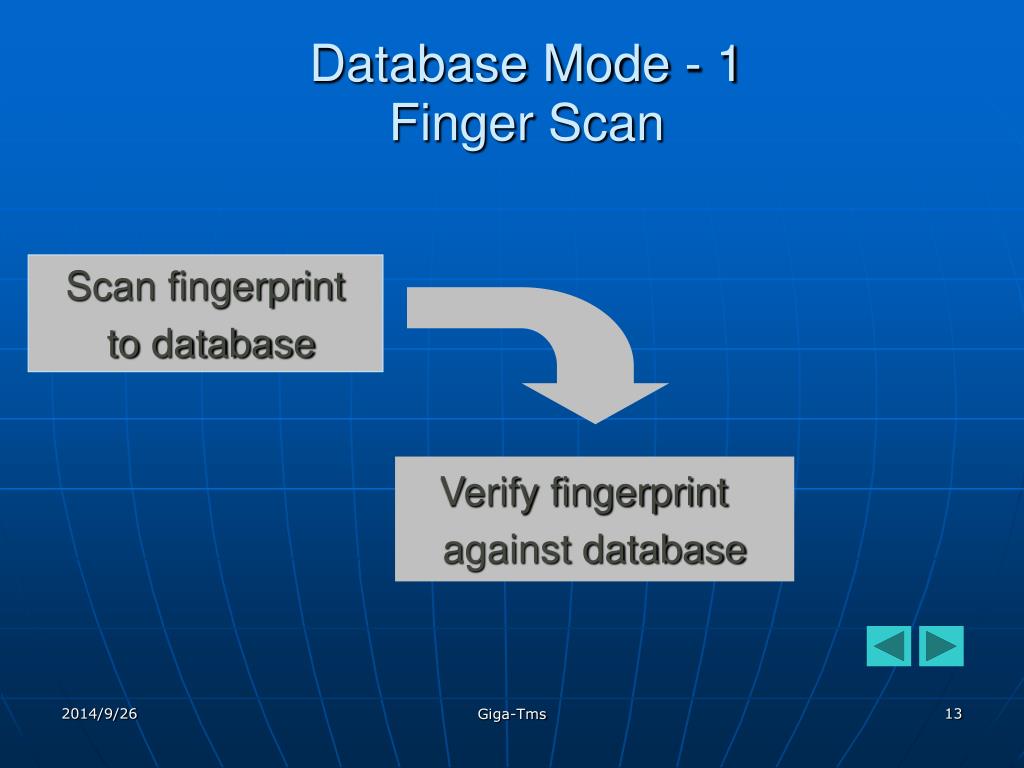 Database Mode - 1
Finger Scan

Scan fingerprint to database

Verify fingerprint against database

2014/9/26

Giga-Tms

13